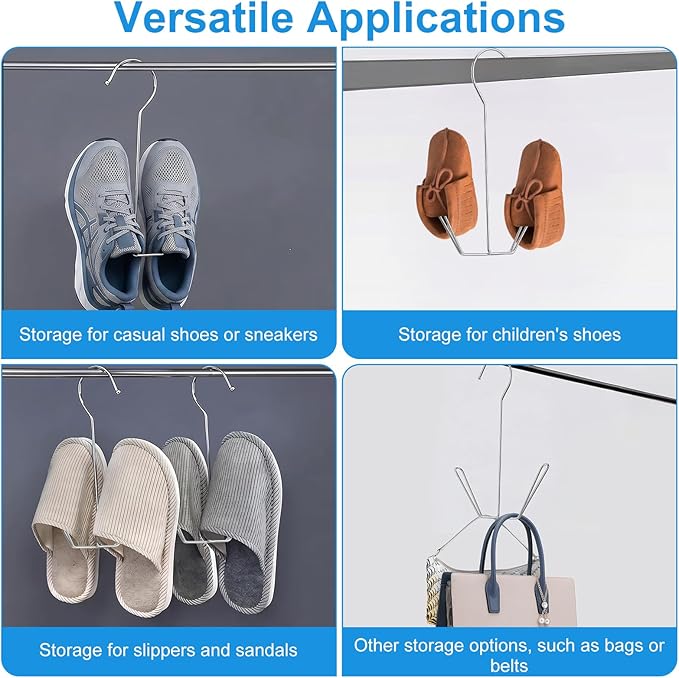 Versatile Applications

Storage for casual shoes or sneakers

Storage for children's shoes

Storage for slippers and sandals

Other storage options, such as bags or belts